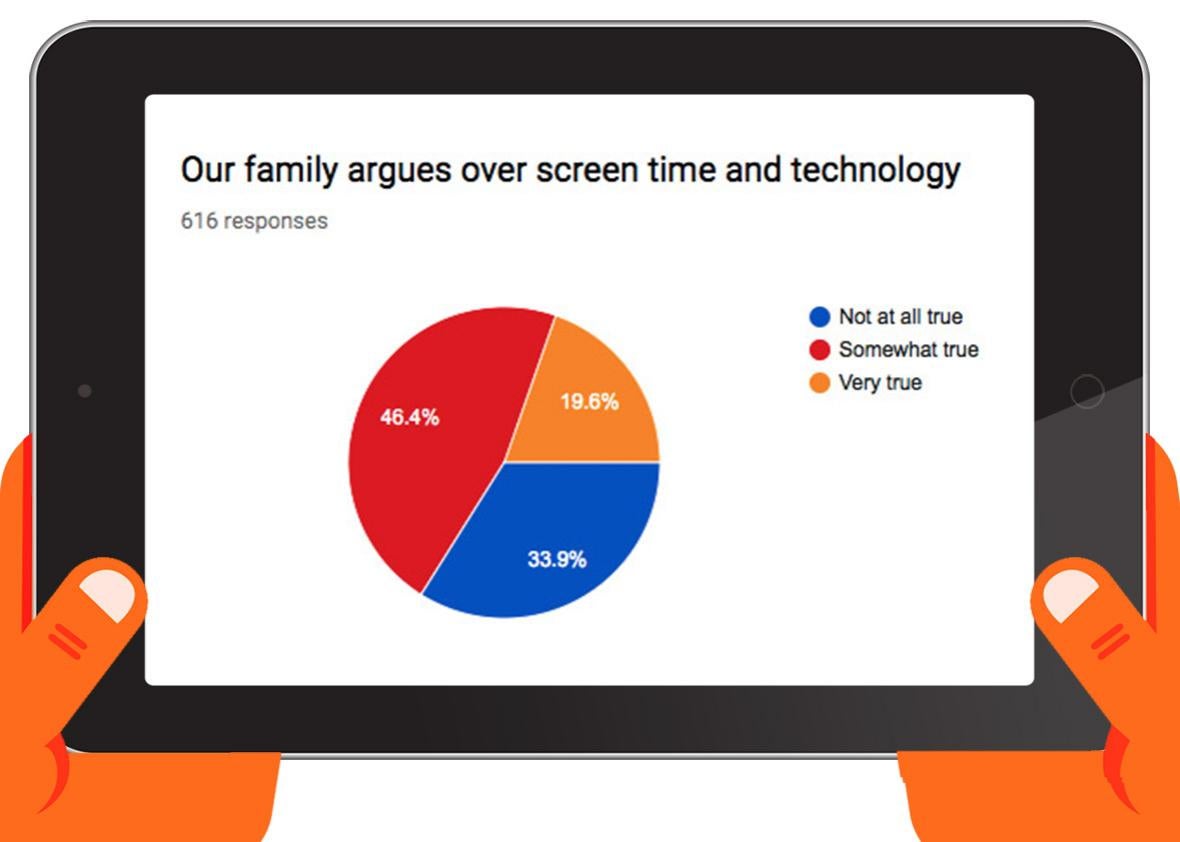 Our family argues over screen time and technology
616 responses

46.4%
19.6%
33.9%

Not at all true
Somewhat true
Very true